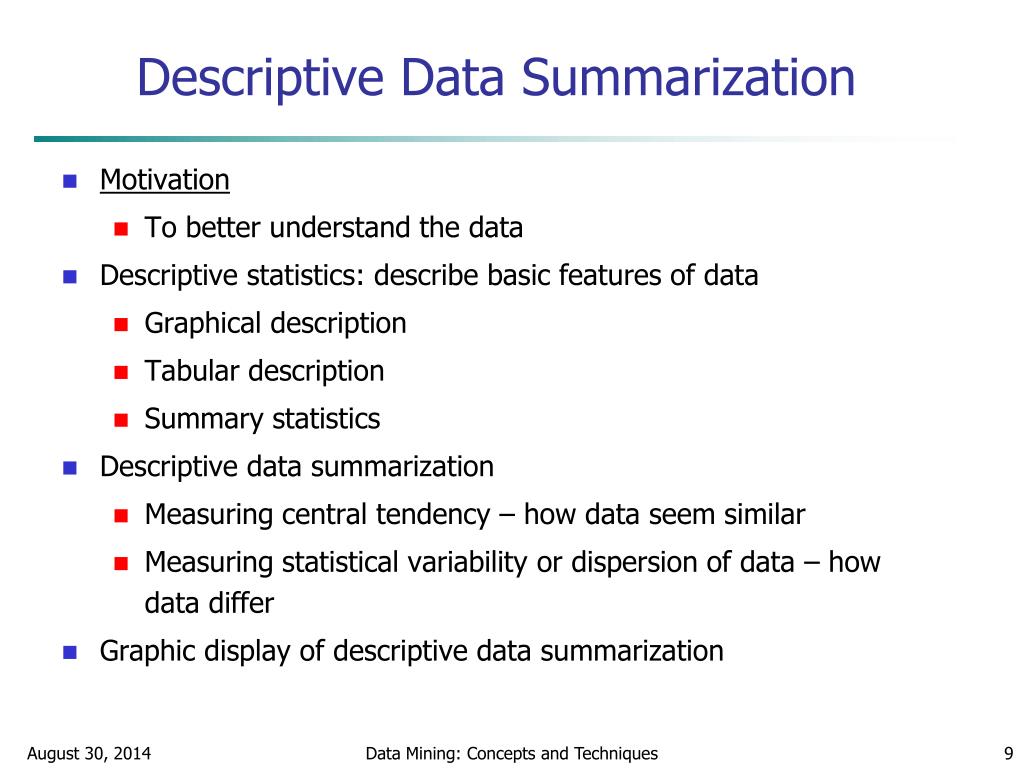 Descriptive Data Summarization

- Motivation
  - To better understand the data
- Descriptive statistics: describe basic features of data
  - Graphical description
  - Tabular description
  - Summary statistics
- Descriptive data summarization
  - Measuring central tendency – how data seem similar
  - Measuring statistical variability or dispersion of data – how data differ
- Graphic display of descriptive data summarization

August 30, 2014 Data Mining: Concepts and Techniques 9